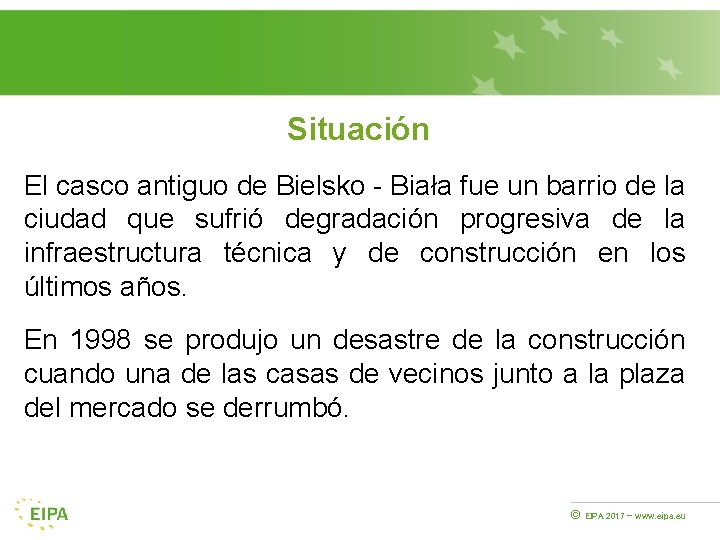 Situación

El casco antiguo de Bielsko - Biała fue un barrio de la ciudad que sufrió degradación progresiva de la infraestructura técnica y de construcción en los últimos años.

En 1998 se produjo un desastre de la construcción cuando una de las casas de vecinos junto a la plaza del mercado se derrumbó.

EIPA

© EIPA 2017 – www.eipa.eu